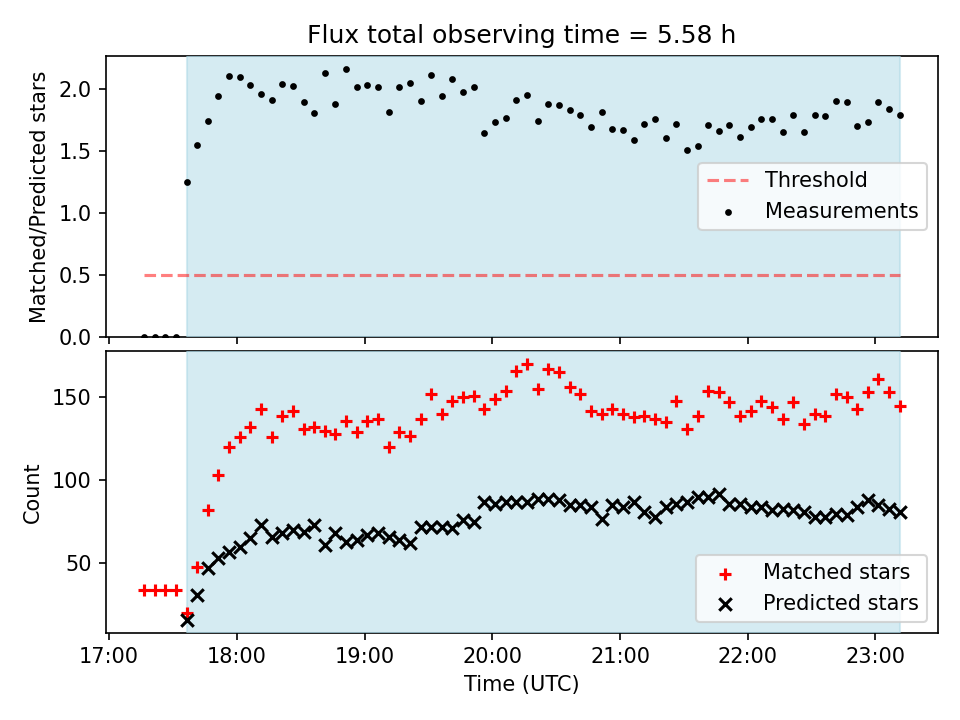 Flux total observing time = 5.58 h

Matched/Predicted stars

2.0
1.5
1.0
0.5
0.0

Threshold
Measurements

Count

150
100
50

Matched stars
Predicted stars

17:00 18:00 19:00 20:00 21:00 22:00 23:00

Time (UTC)